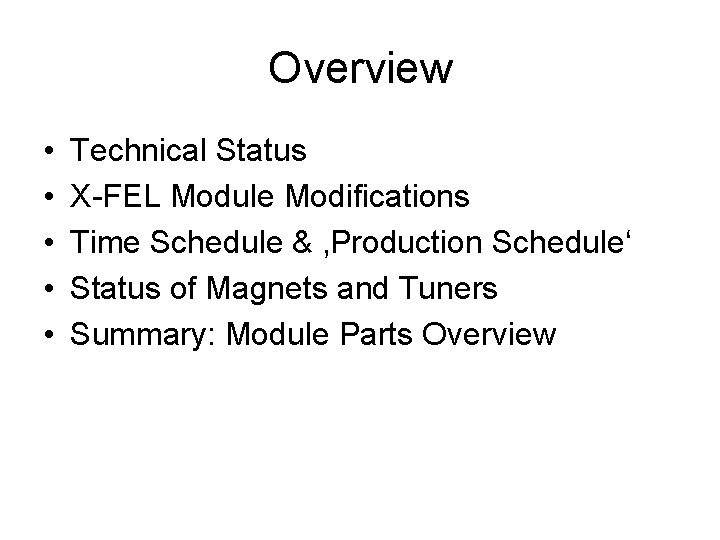 Overview

• Technical Status
• X-FEL Module Modifications
• Time Schedule & ‚Production Schedule‘
• Status of Magnets and Tuners
• Summary: Module Parts Overview